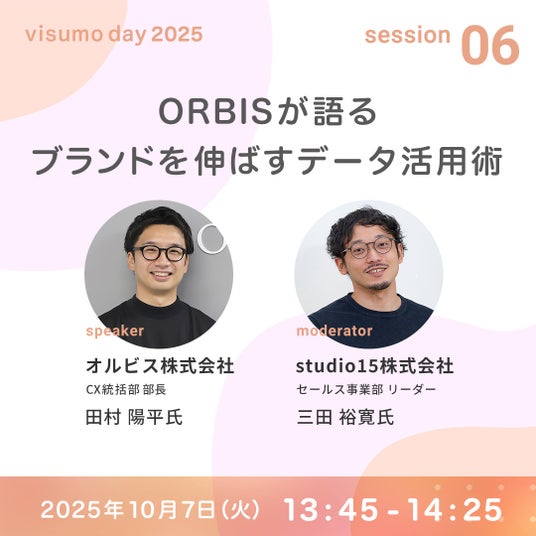 visumo day 2025

session 06

ORBISが語る
ブランドを伸ばすデータ活用術

speaker
オルビス株式会社
CX統括部 部長
田村 陽平氏

moderator
studio15株式会社
セールス事業部 リーダー
三田 裕寛氏

2025年10月7日(火) 13:45 - 14:25